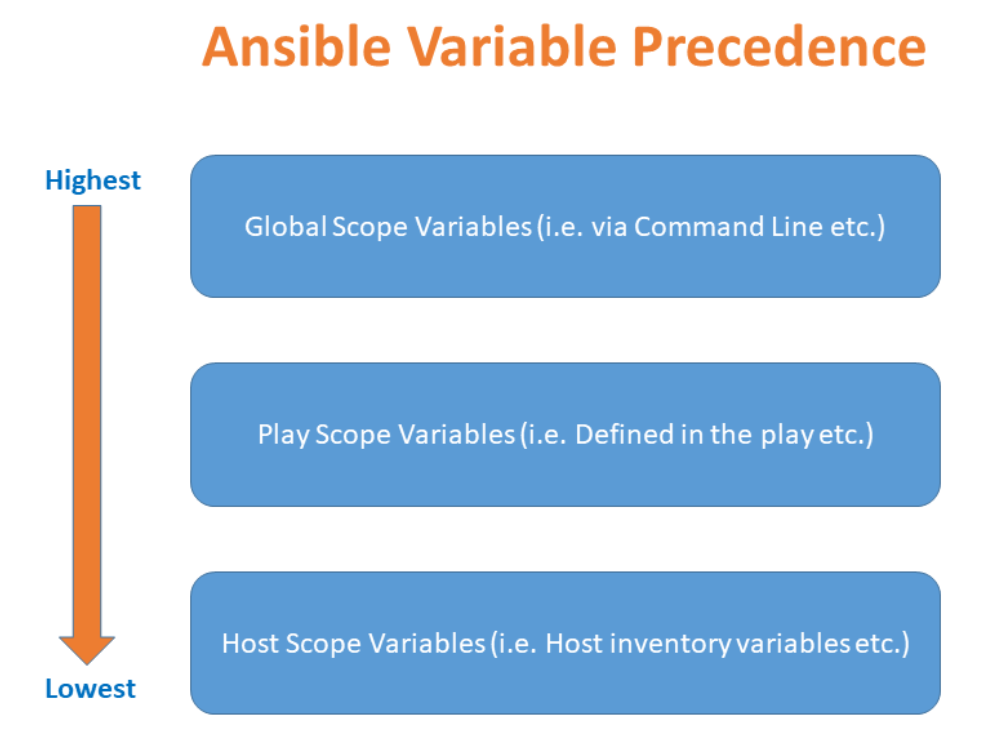 Ansible Variable Precedence

Highest

Global Scope Variables (i.e. via Command Line etc.)

Play Scope Variables (i.e. Defined in the play etc.)

Host Scope Variables (i.e. Host inventory variables etc.)

Lowest